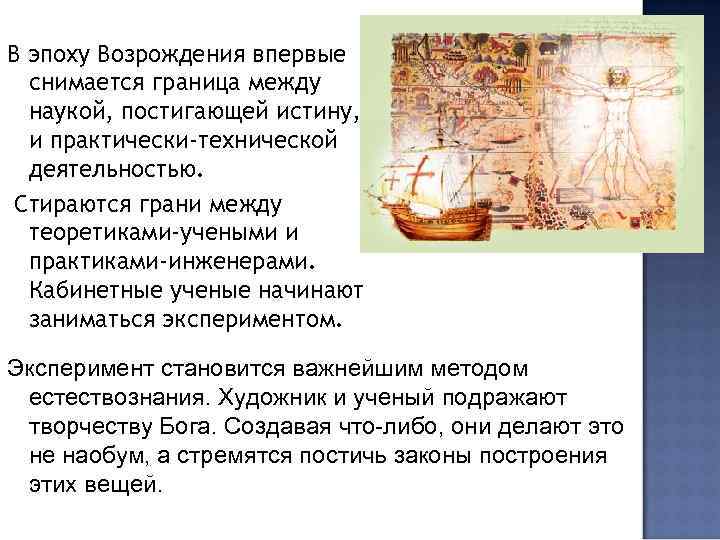 В эпоху Возрождения впервые снимается граница между наукой, постигающей истину, и практически-технической деятельностью.

Стираются грани между теоретиками-учеными и практиками-инженерами. Кабинетные ученые начинают заниматься экспериментом.

Эксперимент становится важнейшим методом естествознания. Художник и ученый подражают творчеству Бога. Создавая что-либо, они делают это не наобум, а стремятся постичь законы построения этих вещей.